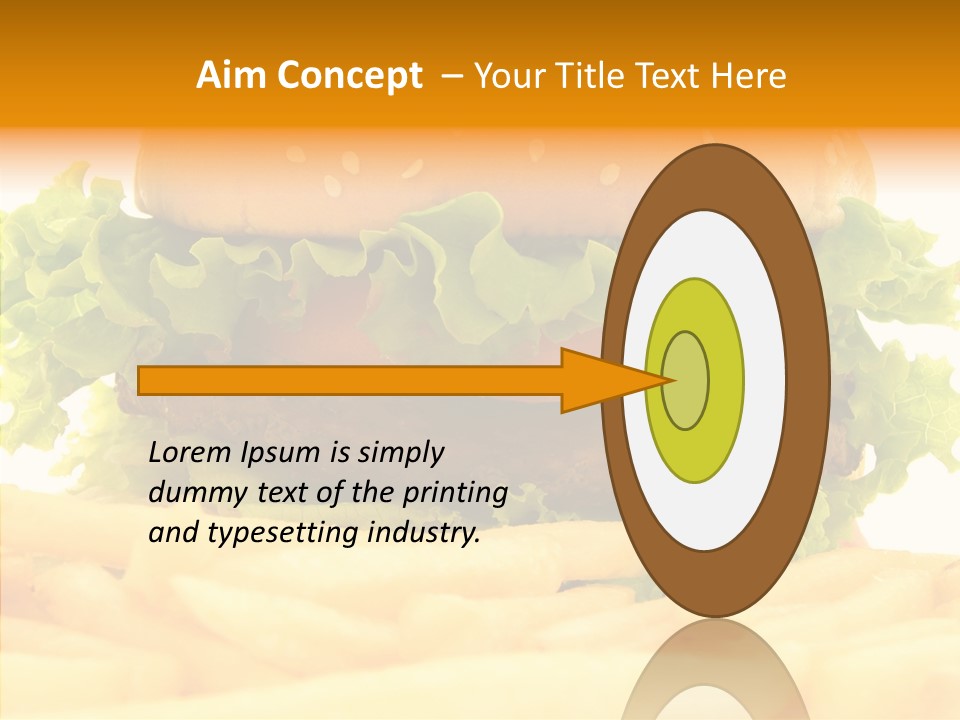 Aim Concept – Your Title Text Here

Lorem Ipsum is simply dummy text of the printing and typesetting industry.